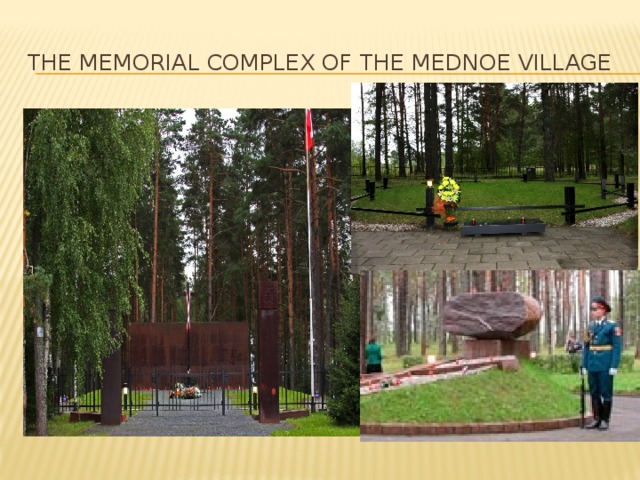 THE MEMORIAL COMPLEX OF THE MEDNOE VILLAGE